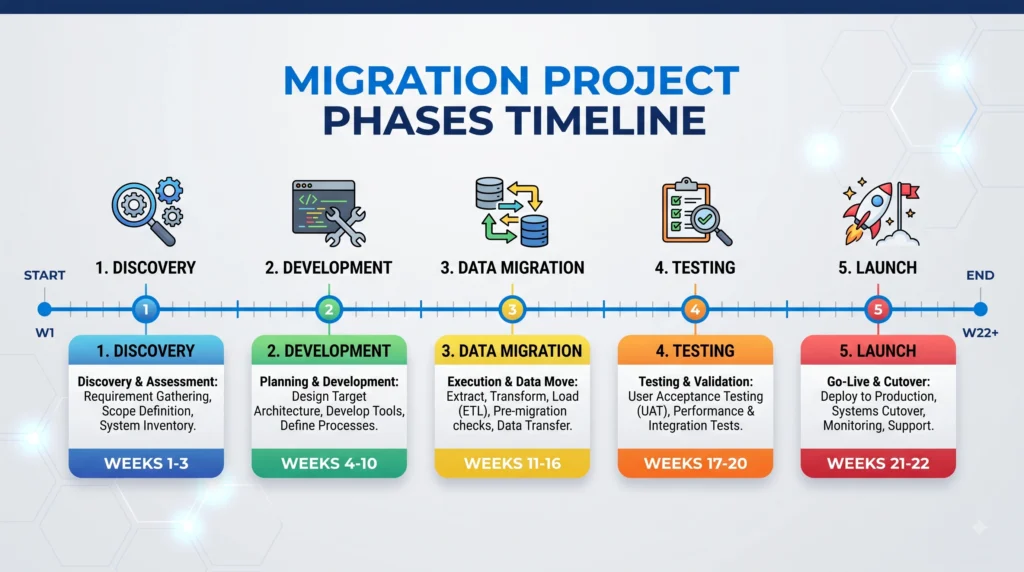 MIGRATION PROJECT PHASES TIMELINE

START
W1

1. DISCOVERY

2. DEVELOPMENT

3. DATA MIGRATION

4. TESTING

5. LAUNCH

END
W22+

1
2
3
4
5

1. DISCOVERY
Discovery & Assessment: Requirement Gathering, Scope Definition, System Inventory.
WEEKS 1-3

2. DEVELOPMENT
Planning & Development: Design Target Architecture, Develop Tools, Define Processes.
WEEKS 4-10

3. DATA MIGRATION
Execution & Data Move: Extract, Transform, Load (ETL), Pre-migration checks, Data Transfer.
WEEKS 11-16

4. TESTING
Testing & Validation: User Acceptance Testing (UAT), Performance & Integration Tests.
WEEKS 17-20

5. LAUNCH
Go-Live & Cutover: Deploy to Production, Systems Cutover, Monitoring, Support.
WEEKS 21-22